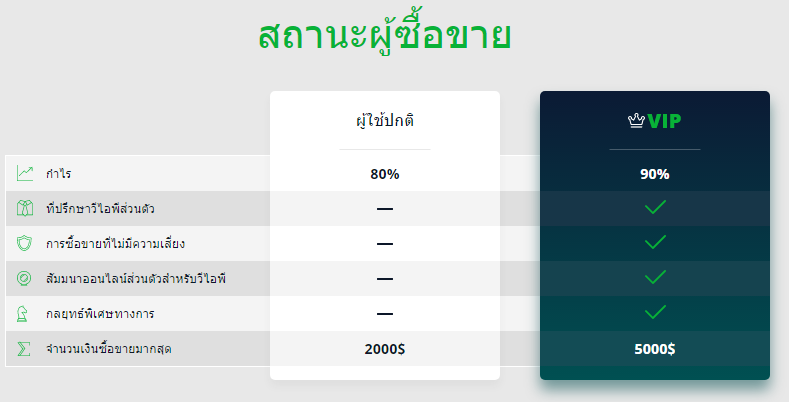 สถานะผู้ซื้อขาย

| | ผู้ใช้ปกติ | VIP |
|---|---|---|
| กำไร | 80% | 90% |
| ที่ปรึกษาวีไอพีส่วนตัว | — | ✓ |
| การซื้อขายที่ไม่มีความเสี่ยง | — | ✓ |
| สัมมนาออนไลน์ส่วนตัวสำหรับวีไอพี | — | ✓ |
| กลยุทธ์พิเศษทางการ | — | ✓ |
| จำนวนเงินซื้อขายมากสุด | 2000$ | 5000$ |